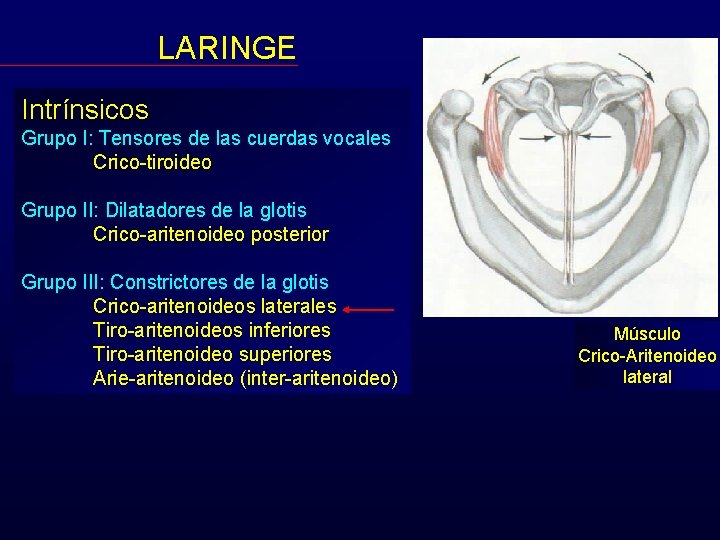 LARINGE

Intrínsicos
Grupo I: Tensores de las cuerdas vocales
Crico-tiroideo

Grupo II: Dilatadores de la glotis
Crico-aritenoideo posterior

Grupo III: Constrictores de la glotis
Crico-aritenoideos laterales
Tiro-aritenoideos inferiores
Tiro-aritenoideo superiores
Arie-aritenoideo (inter-aritenoideo)

Músculo
Crico-Aritenoideo
lateral